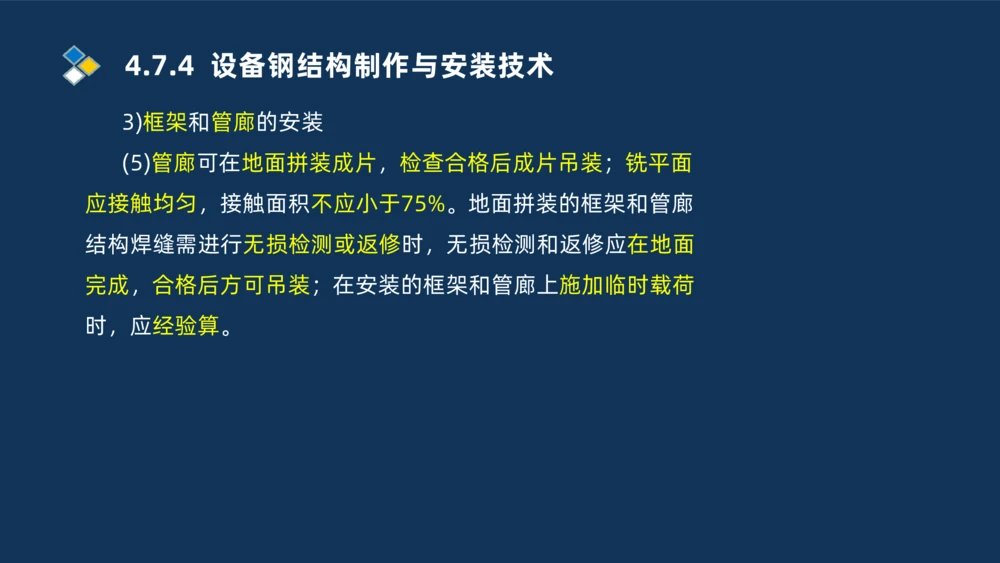 4.7.4 设备钢结构制作与安装技术

3)框架和管廊的安装

(5)管廊可在地面拼装成片，检查合格后成片吊装；铣平面应接触均匀，接触面积不应小于75%。地面拼装的框架和管廊结构焊缝需进行无损检测或返修时，无损检测和返修应在地面完成，合格后方可吊装；在安装的框架和管廊上施加临时载荷时，应经验算。